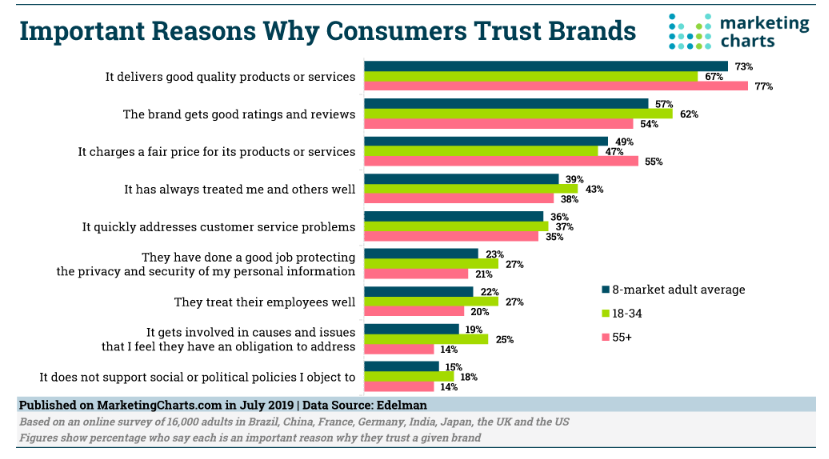 Important Reasons Why Consumers Trust Brands

marketing charts

It delivers good quality products or services 73% 67% 77%

The brand gets good ratings and reviews 57% 62% 54%

It charges a fair price for its products or services 49% 47% 55%

It has always treated me and others well 39% 43% 38%

It quickly addresses customer service problems 36% 37% 35%

They have done a good job protecting the privacy and security of my personal information 23% 27% 21%

They treat their employees well 22% 27% 20%

It gets involved in causes and issues that I feel they have an obligation to address 19% 25% 14%

It does not support social or political policies I object to 15% 18% 14%

8-market adult average
18-34
55+

Published on MarketingCharts.com in July 2019 | Data Source: Edelman

Based on an online survey of 16,000 adults in Brazil, China, France, Germany, India, Japan, the UK and the US

Figures show percentage who say each is an important reason why they trust a given brand